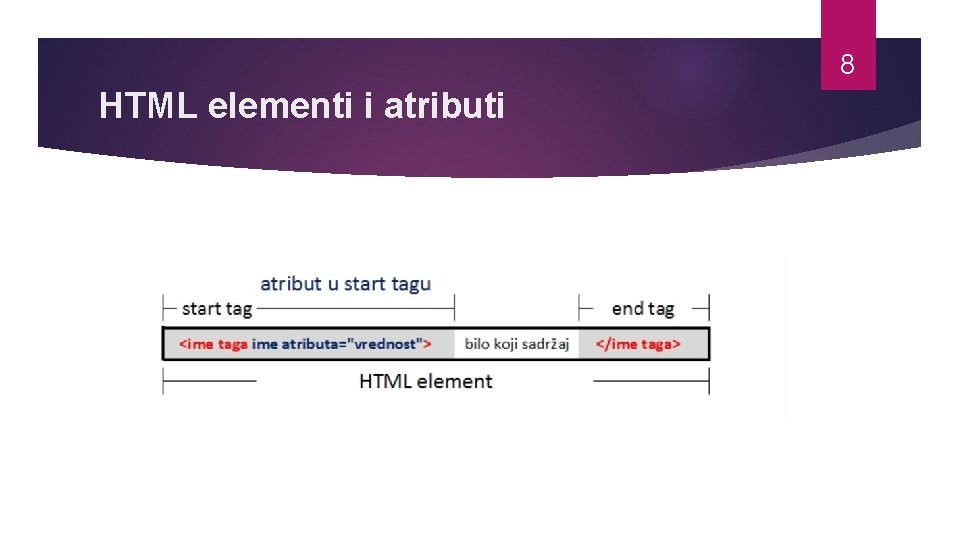 8

HTML elementi i atributi

atribut u start tagu

start tag

end tag

<ime taga ime atributa="vrednost"> bilo koji sadržaj </ime taga>

HTML element